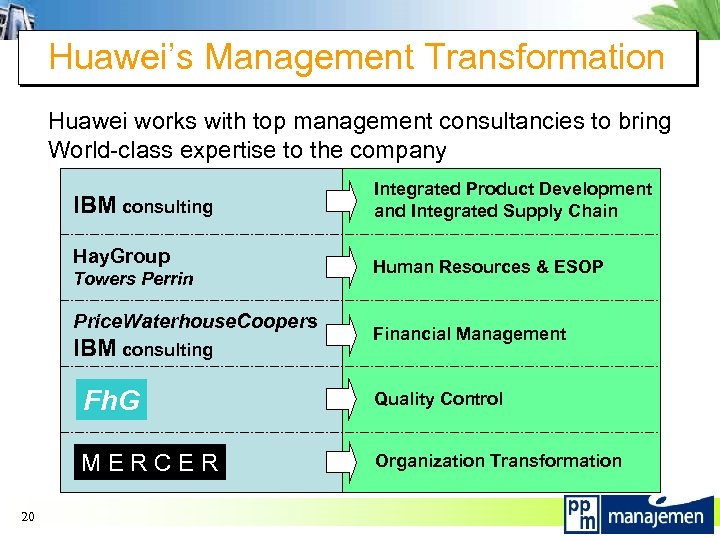 Huawei's Management Transformation

Huawei works with top management consultancies to bring World-class expertise to the company

| | |
|---|---|
| IBM consulting | Integrated Product Development and Integrated Supply Chain |
| HayGroup Towers Perrin | Human Resources & ESOP |
| PriceWaterhouseCoopers IBM consulting | Financial Management |
| FhG | Quality Control |
| MERCER | Organization Transformation |

20

ppm manajemen